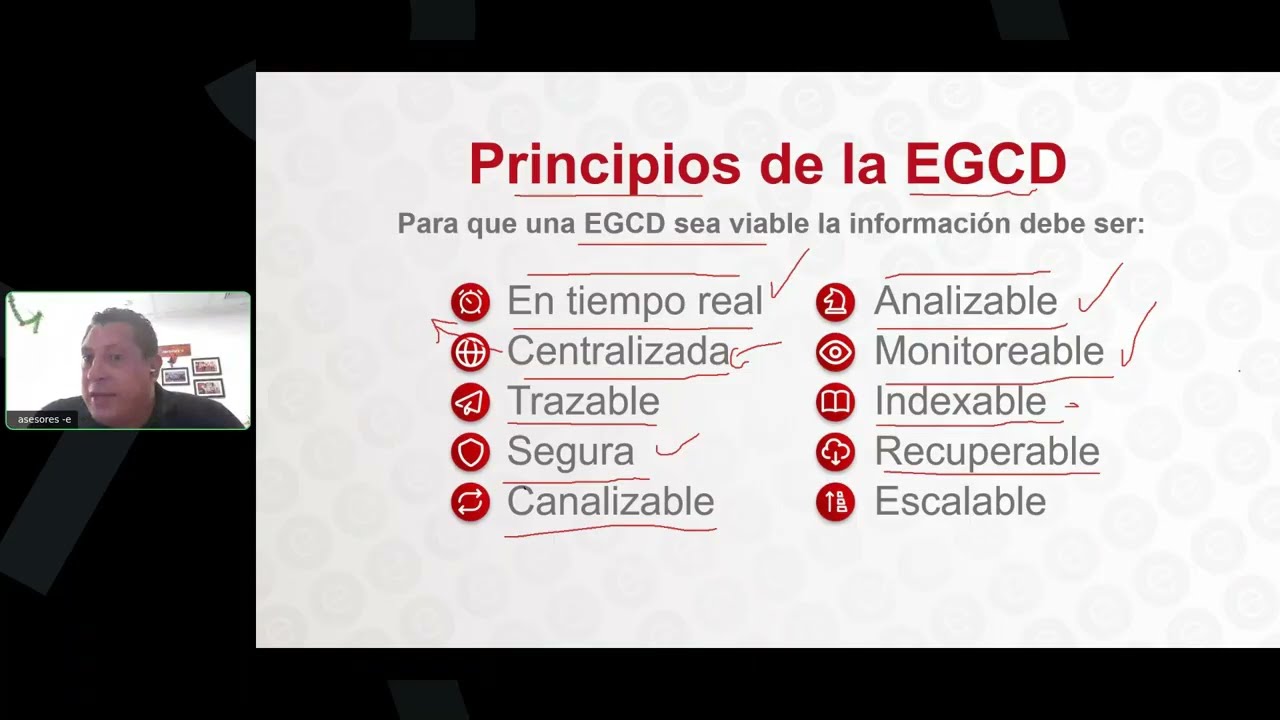 asesores -e

Principios de la EGCD

Para que una EGCD sea viable la información debe ser:

En tiempo real
Centralizada
Trazable
Segura
Canalizable

Analizable
Monitoreable
Indexable
Recuperable
Escalable